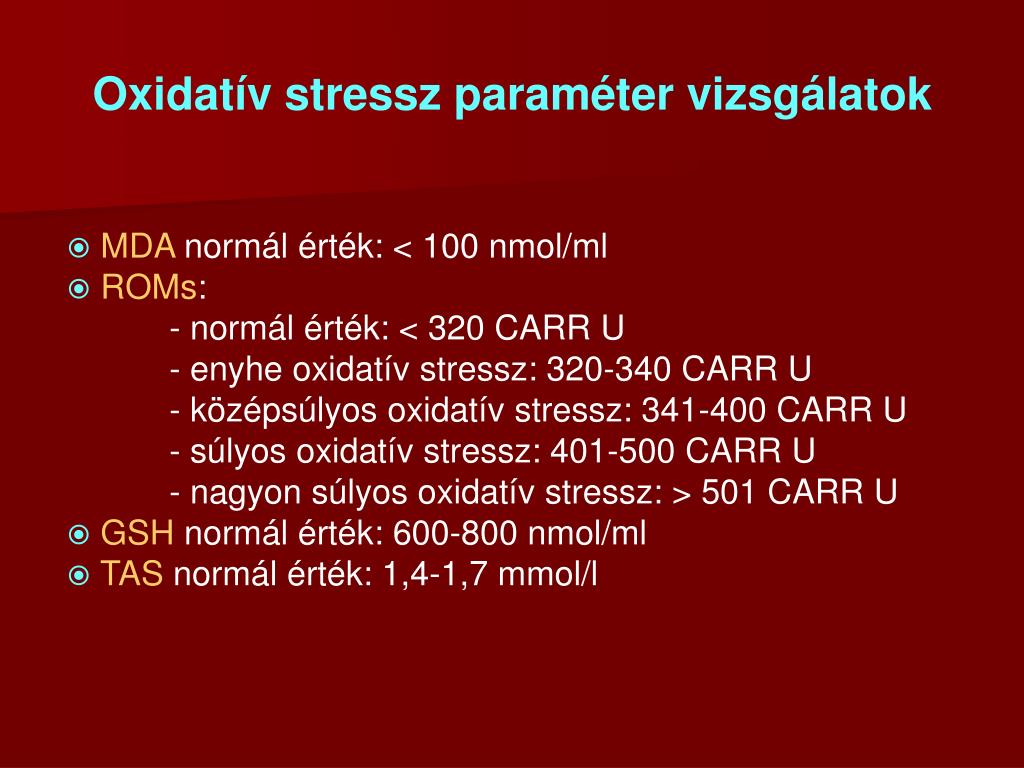 Oxidatív stressz paraméter vizsgálatok

MDA normál érték: < 100 nmol/ml
ROMs:
- normál érték: < 320 CARR U
- enyhe oxidatív stressz: 320-340 CARR U
- középsúlyos oxidatív stressz: 341-400 CARR U
- súlyos oxidatív stressz: 401-500 CARR U
- nagyon súlyos oxidatív stressz: > 501 CARR U
GSH normál érték: 600-800 nmol/ml
TAS normál érték: 1,4-1,7 mmol/l